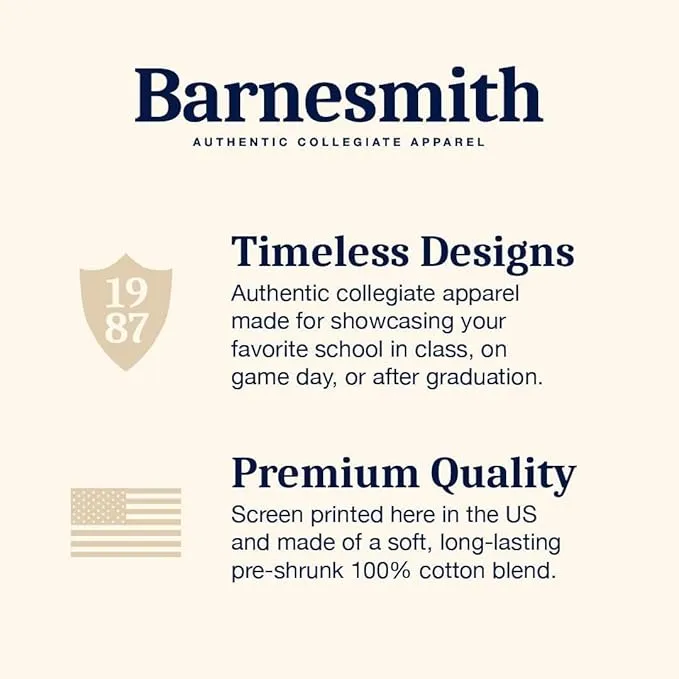 Barnesmith
AUTHENTIC COLLEGIATE APPAREL

19
87

Timeless Designs
Authentic collegiate apparel made for showcasing your favorite school in class, on game day, or after graduation.

Premium Quality
Screen printed here in the US and made of a soft, long-lasting pre-shrunk 100% cotton blend.